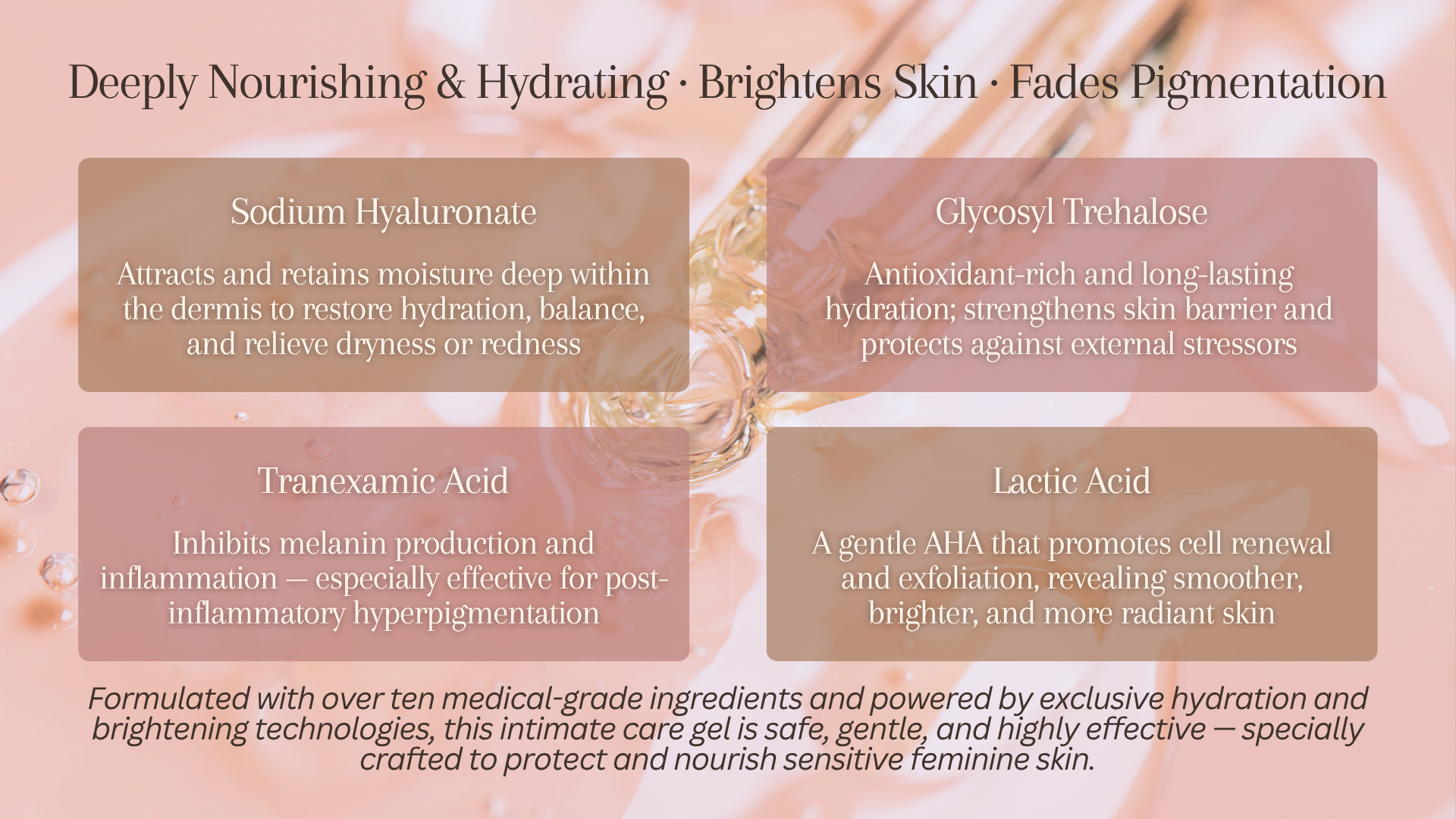 Deeply Nourishing & Hydrating · Brightens Skin · Fades Pigmentation

Sodium Hyaluronate

Attracts and retains moisture deep within the dermis to restore hydration, balance, and relieve dryness or redness

Glycosyl Trehalose

Antioxidant-rich and long-lasting hydration; strengthens skin barrier and protects against external stressors

Tranexamic Acid

Inhibits melanin production and inflammation — especially effective for post-inflammatory hyperpigmentation

Lactic Acid

A gentle AHA that promotes cell renewal and exfoliation, revealing smoother, brighter, and more radiant skin

Formulated with over ten medical-grade ingredients and powered by exclusive hydration and brightening technologies, this intimate care gel is safe, gentle, and highly effective — specially crafted to protect and nourish sensitive feminine skin.